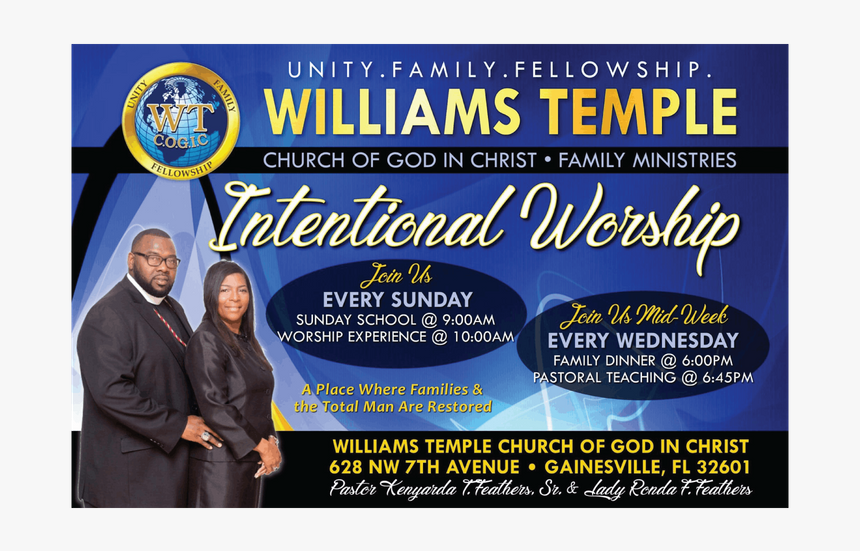 UNITY FAMILY FELLOWSHIP
WT
C.O.G.I.C

UNITY.FAMILY.FELLOWSHIP.
WILLIAMS TEMPLE
CHURCH OF GOD IN CHRIST • FAMILY MINISTRIES

Intentional Worship

Join Us
EVERY SUNDAY
SUNDAY SCHOOL @ 9:00AM
WORSHIP EXPERIENCE @ 10:00AM

Join Us Mid-Week
EVERY WEDNESDAY
FAMILY DINNER @ 6:00PM
PASTORAL TEACHING @ 6:45PM

A Place Where Families & the Total Man Are Restored

WILLIAMS TEMPLE CHURCH OF GOD IN CHRIST
628 NW 7TH AVENUE • GAINESVILLE, FL 32601
Pastor Kenyarda T. Feathers, Sr. & Lady Ronda F. Feathers